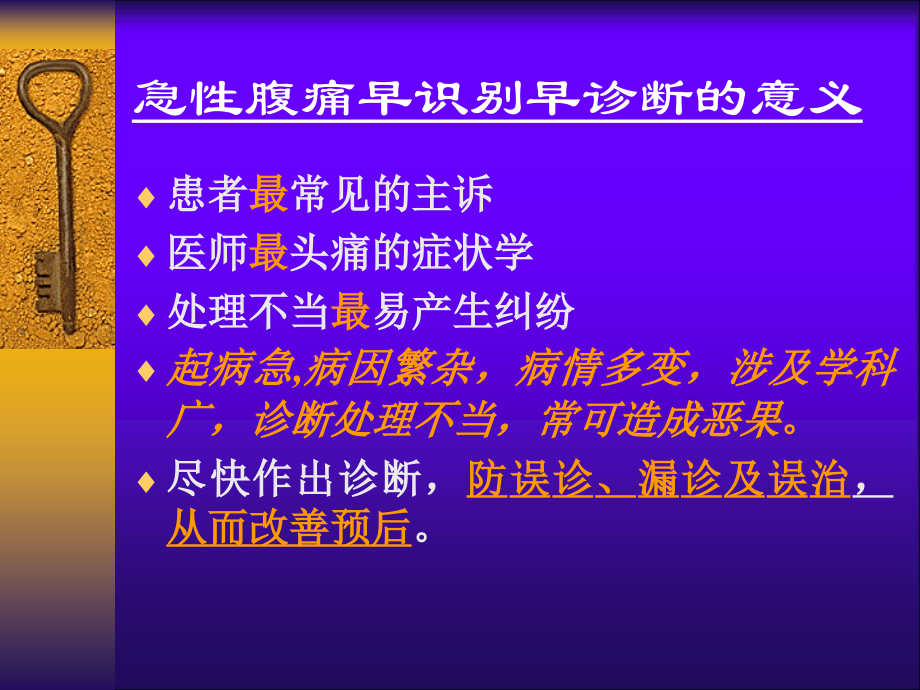 急性腹痛早识别早诊断的意义

♦ 患者最常见的主诉

♦ 医师最头痛的症状学

♦ 处理不当最易产生纠纷

♦ 起病急,病因繁杂，病情多变，涉及学科广，诊断处理不当，常可造成恶果。

♦ 尽快作出诊断，防误诊、漏诊及误治，从而改善预后。